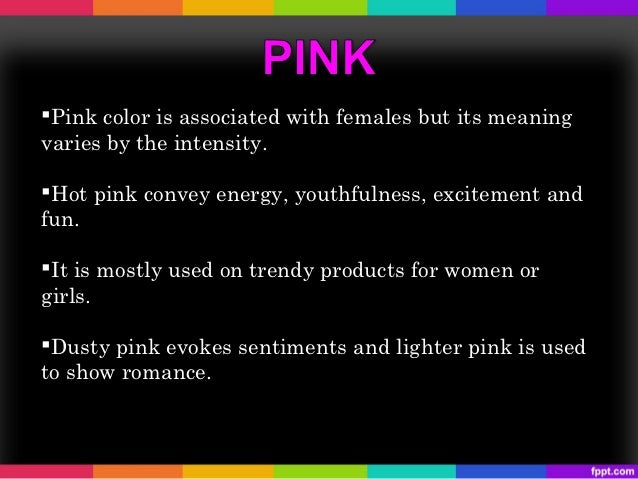 PINK

▪Pink color is associated with females but its meaning varies by the intensity.

▪Hot pink convey energy, youthfulness, excitement and fun.

▪It is mostly used on trendy products for women or girls.

▪Dusty pink evokes sentiments and lighter pink is used to show romance.

fppt.com